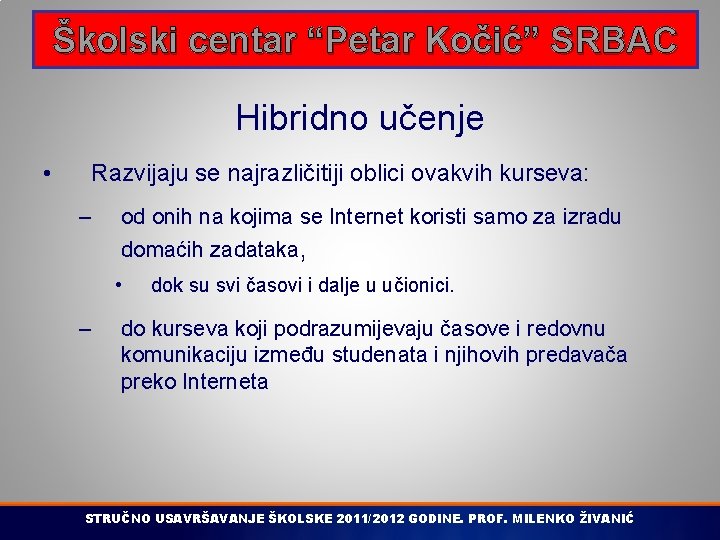 Školski centar “Petar Kočić” SRBAC

Hibridno učenje

• Razvijaju se najrazličitiji oblici ovakvih kurseva:

– od onih na kojima se Internet koristi samo za izradu domaćih zadataka,

• dok su svi časovi i dalje u učionici.

– do kurseva koji podrazumijevaju časove i redovnu komunikaciju između studenata i njihovih predavača preko Interneta

STRUČNO USAVRŠAVANJE ŠKOLSKE 2011/2012 GODINE. PROF. MILENKO ŽIVANIĆ